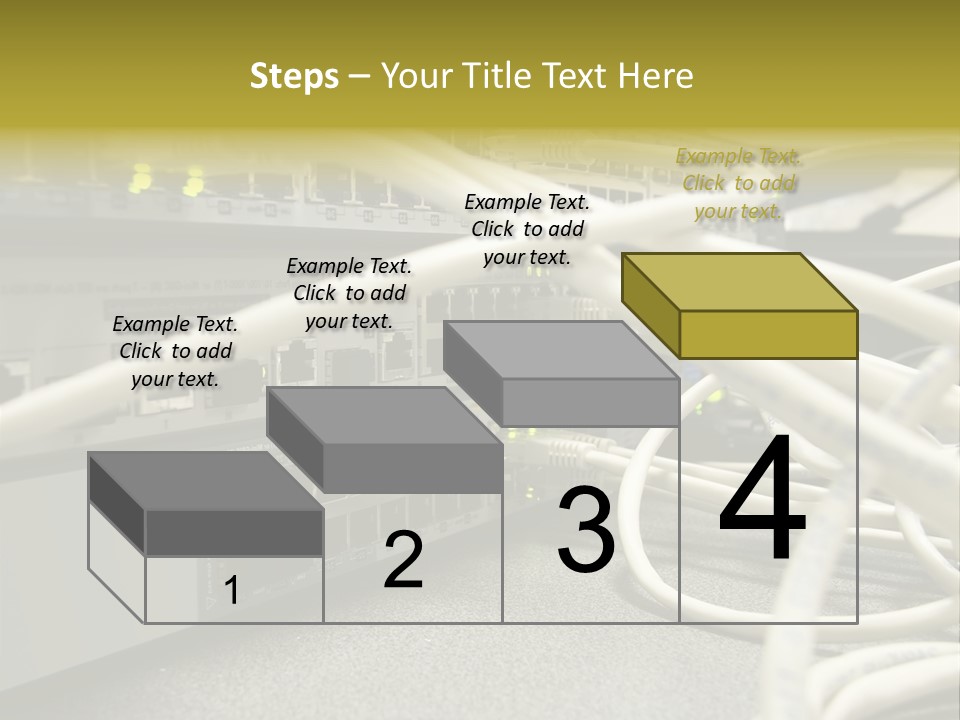 Steps – Your Title Text Here

Example Text. Click to add your text.

Example Text. Click to add your text.

Example Text. Click to add your text.

Example Text. Click to add your text.

1

2

3

4